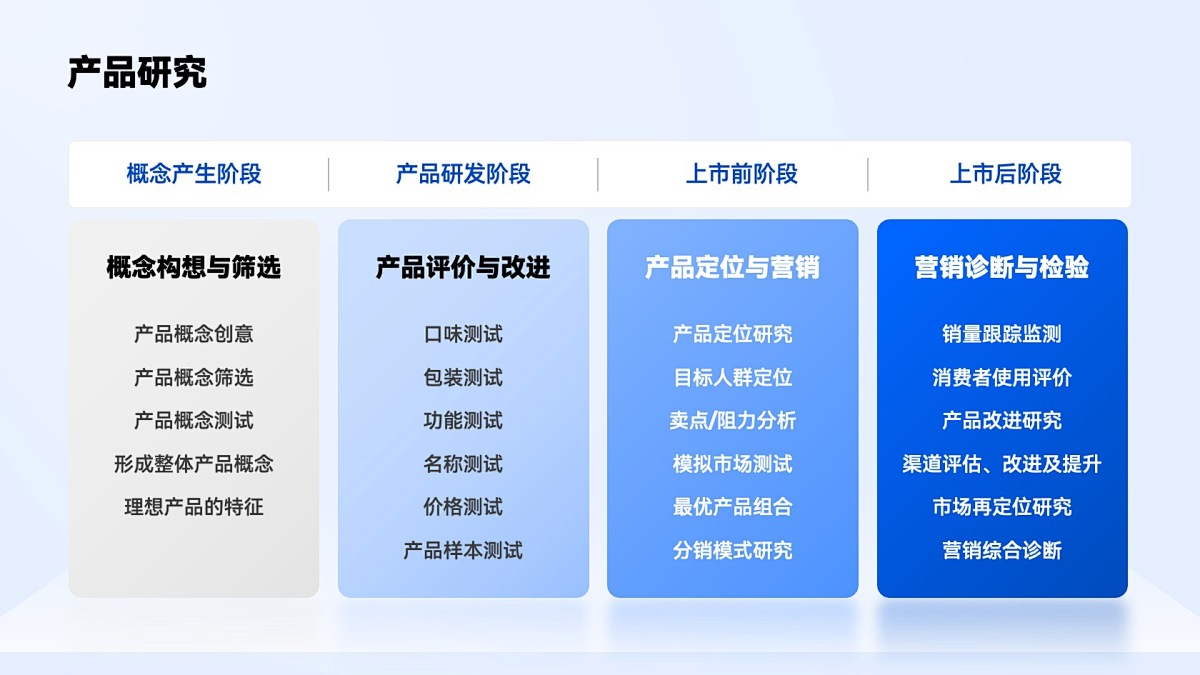 产品研究

概念产生阶段

产品研发阶段

上市前阶段

上市后阶段

概念构想与筛选

产品概念创意
产品概念筛选
产品概念测试
形成整体产品概念
理想产品的特征

产品评价与改进

口味测试
包装测试
功能测试
名称测试
价格测试
产品样本测试

产品定位与营销

产品定位研究
目标人群定位
卖点/阻力分析
模拟市场测试
最优产品组合
分销模式研究

营销诊断与检验

销量跟踪监测
消费者使用评价
产品改进研究
渠道评估、改进及提升
市场再定位研究
营销综合诊断